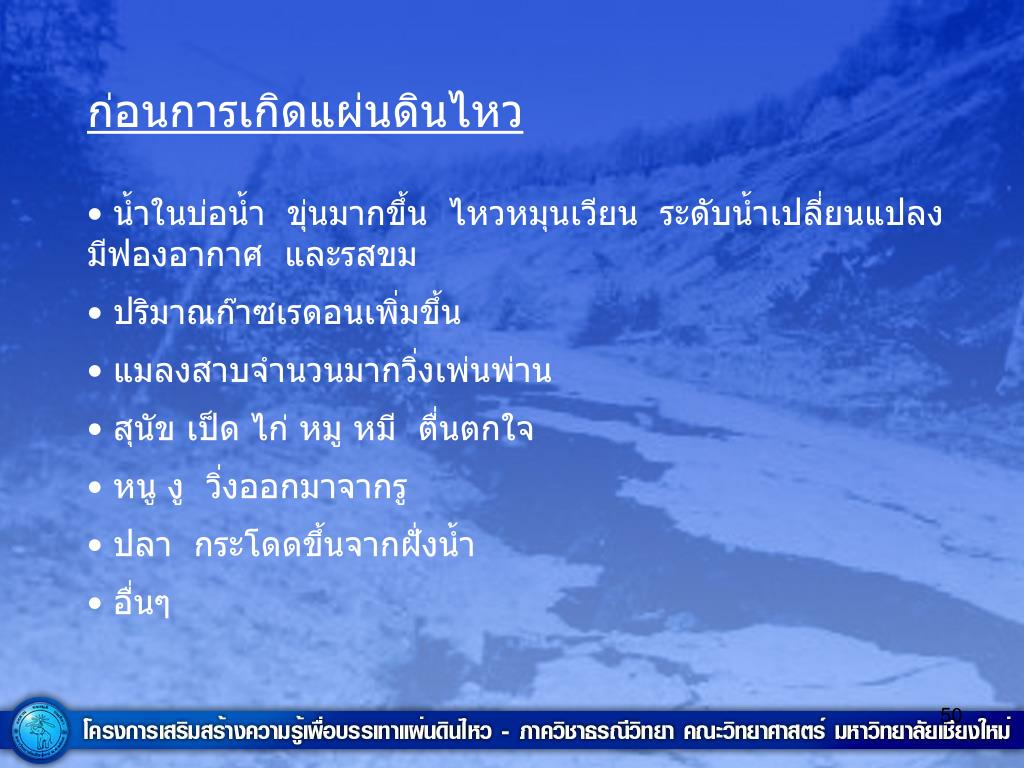 ก่อนการเกิดแผ่นดินไหว

• น้ำในบ่อน้ำ ขุ่นมากขึ้น ไหวหมุนเวียน ระดับน้ำเปลี่ยนแปลง มีฟองอากาศ และรสขม

• ปริมาณก๊าซเรดอนเพิ่มขึ้น

• แมลงสาบจำนวนมากวิ่งเพ่นพ่าน

• สุนัข เป็ด ไก่ หมู หมี ตื่นตกใจ

• หนู งู วิ่งออกมาจากรู

• ปลา กระโดดขึ้นจากฝั่งน้ำ

• อื่นๆ

50

โครงการเสริมสร้างความรู้เพื่อบรรเทาแผ่นดินไหว - ภาควิชาธรณีวิทยา คณะวิทยาศาสตร์ มหาวิทยาลัยเชียงใหม่